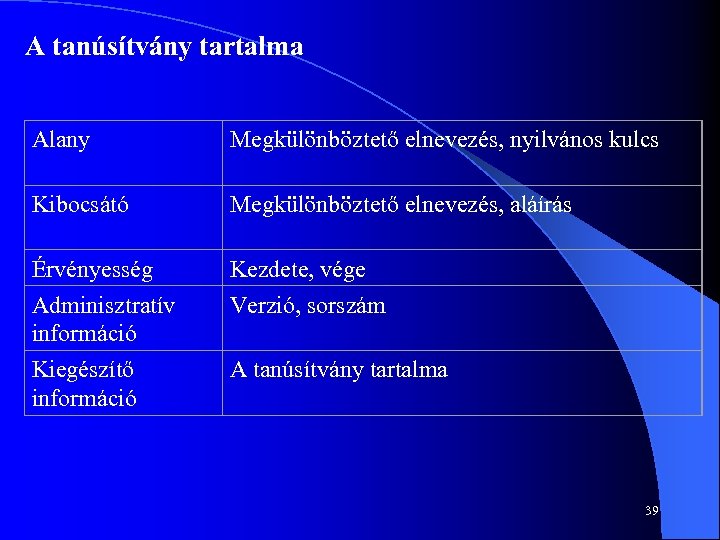 A tanúsítvány tartalma

| Alany | Megkülönböztető elnevezés, nyilvános kulcs |
|---|---|
| Kibocsátó | Megkülönböztető elnevezés, aláírás |
| Érvényesség | Kezdete, vége |
| Adminisztratív információ | Verzió, sorszám |
| Kiegészítő információ | A tanúsítvány tartalma |

39